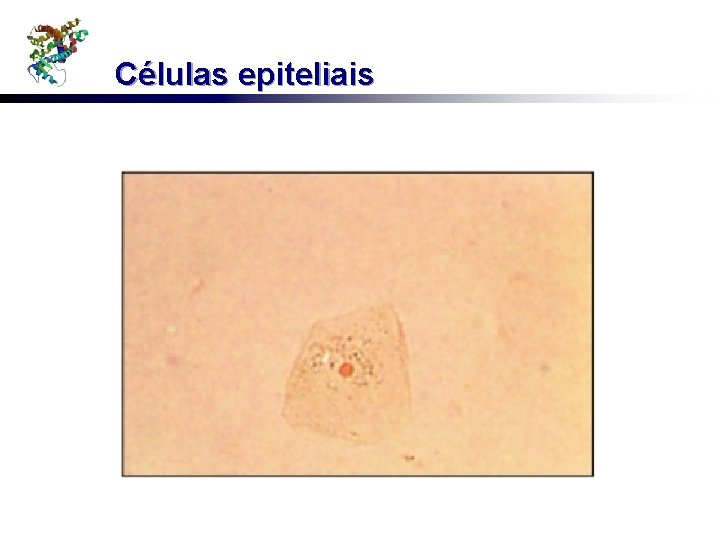 Células epiteliais